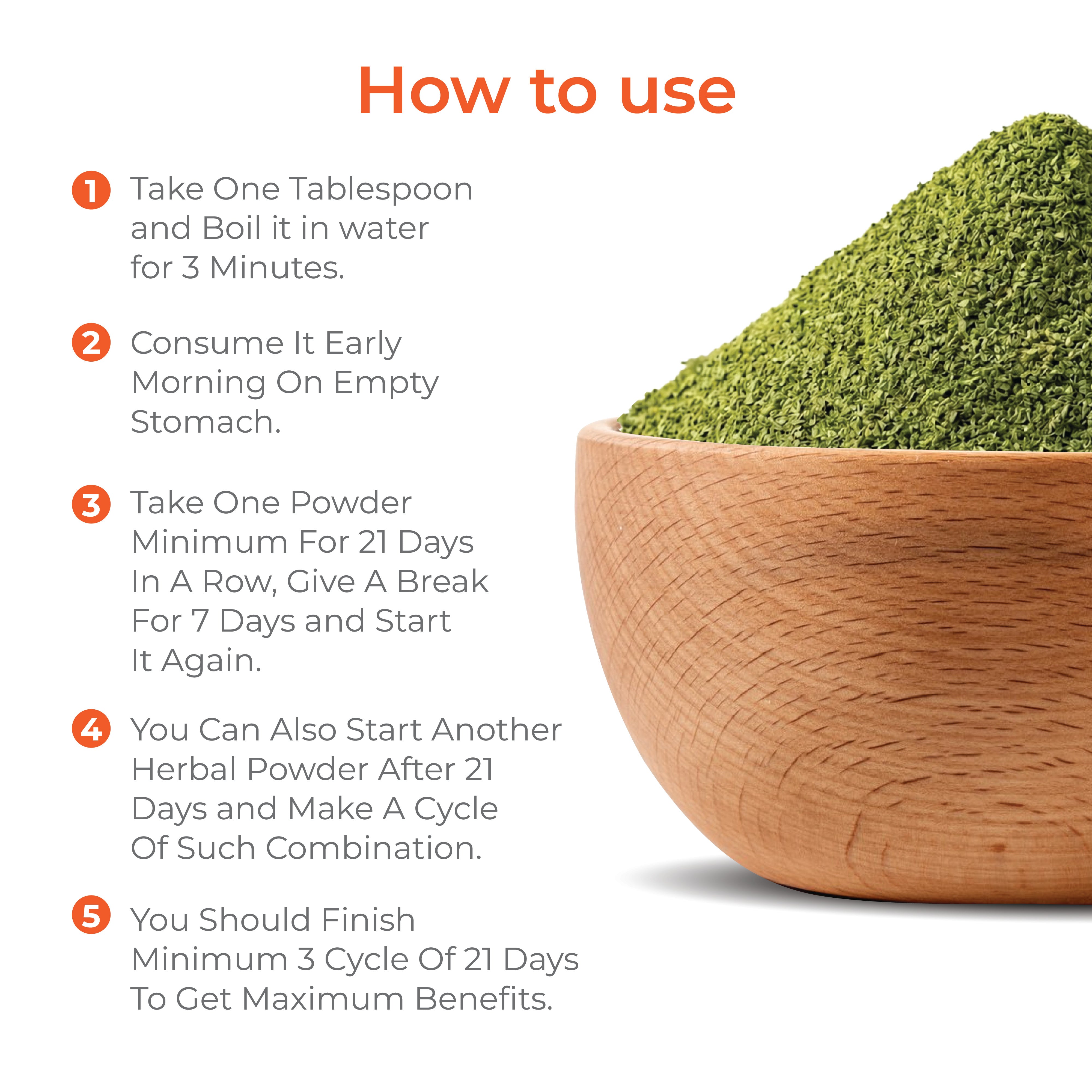 How to use

1 Take One Tablespoon and Boil it in water for 3 Minutes.

2 Consume It Early Morning On Empty Stomach.

3 Take One Powder Minimum For 21 Days In A Row, Give A Break For 7 Days and Start It Again.

4 You Can Also Start Another Herbal Powder After 21 Days and Make A Cycle Of Such Combination.

5 You Should Finish Minimum 3 Cycle Of 21 Days To Get Maximum Benefits.